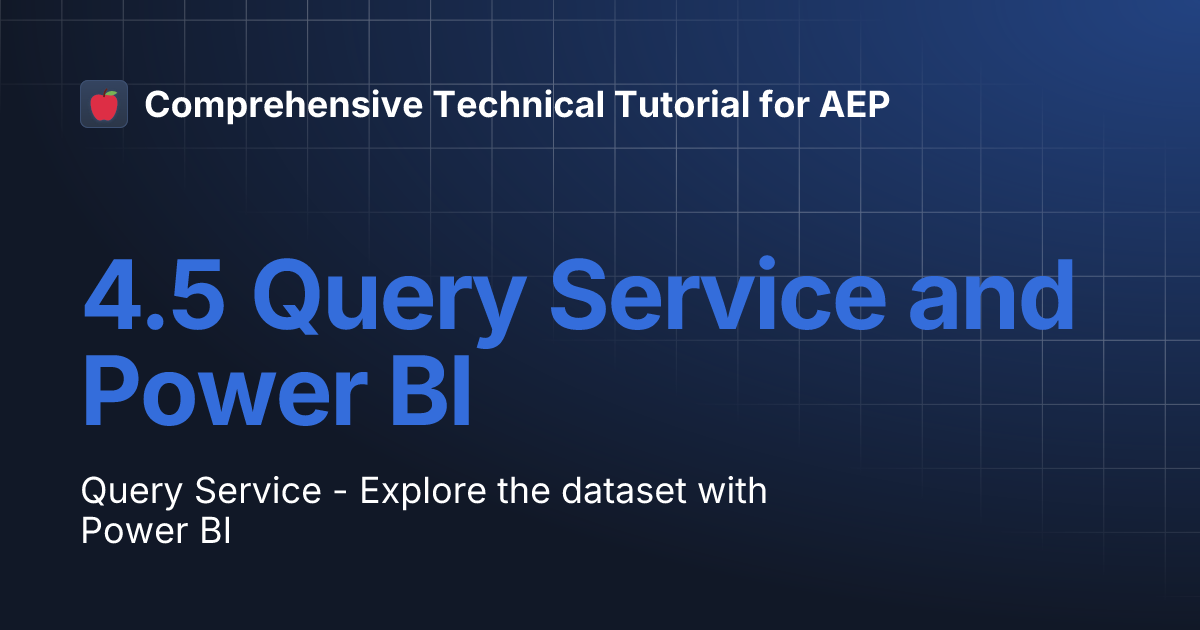 Comprehensive Technical Tutorial for AEP

4.5 Query Service and Power BI

Query Service - Explore the dataset with Power BI